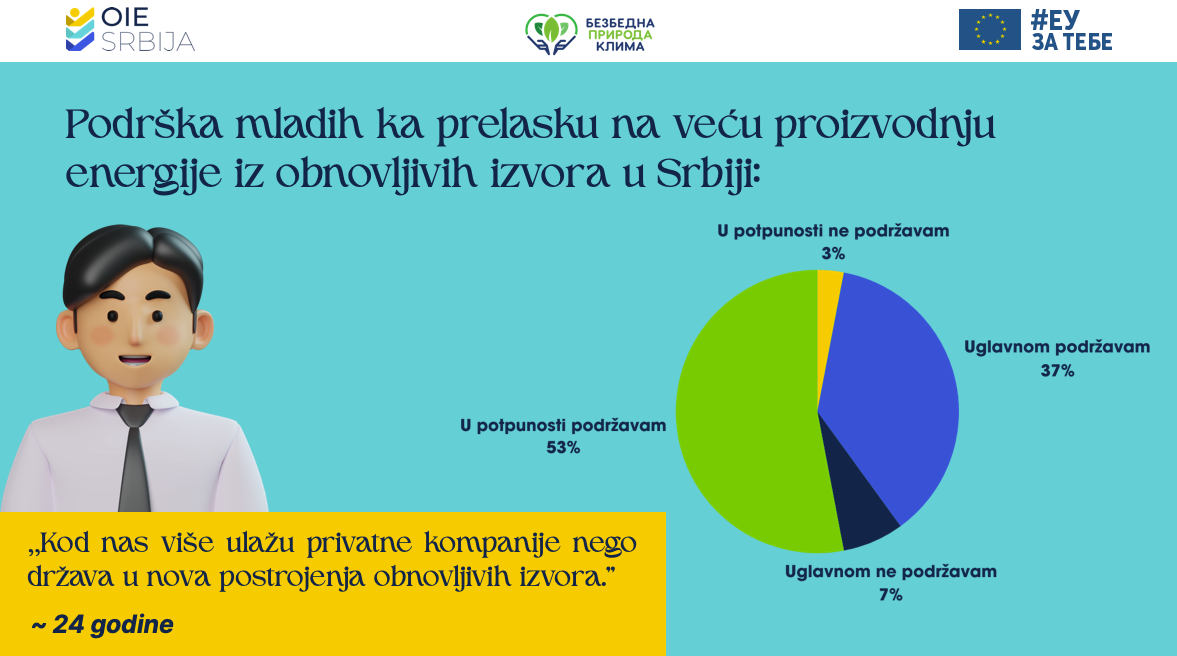 OIE SRBIJA

БЕЗБЕДНА ПРИРОДА КЛИМА

#ЕУ ЗА ТЕБЕ

Podrška mladih ka prelasku na veću proizvodnju energije iz obnovljivih izvora u Srbiji:

U potpunosti ne podržavam
3%

Uglavnom podržavam
37%

U potpunosti podržavam
53%

Uglavnom ne podržavam
7%

„Kod nas više ulažu privatne kompanije nego država u nova postrojenja obnovljivih izvora."

~ 24 godine